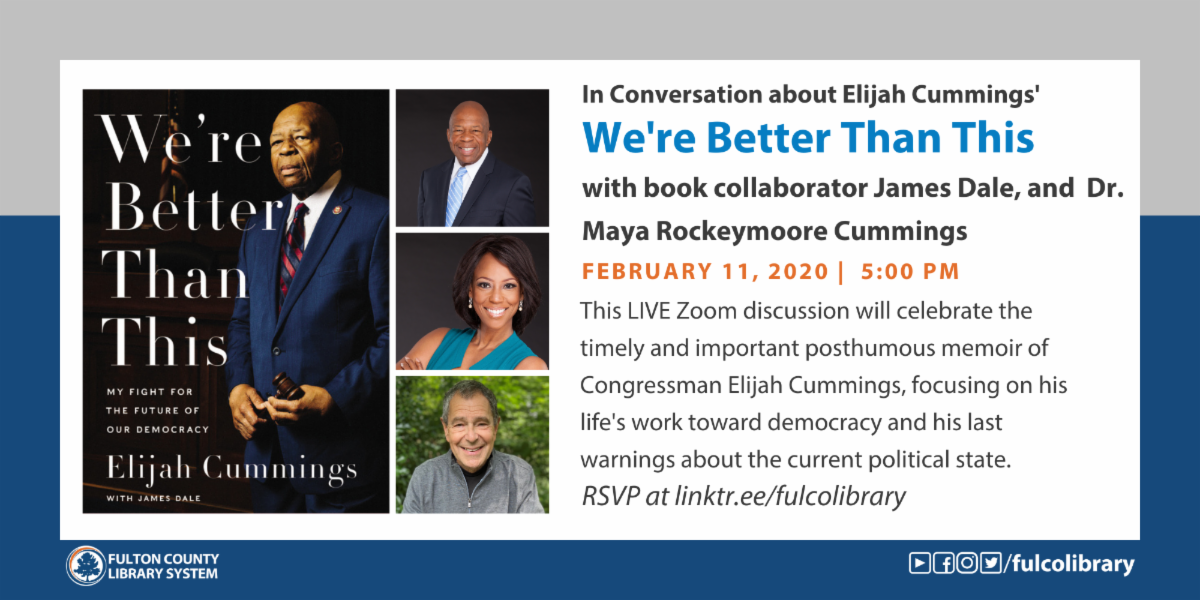 We're Better Than This

MY FIGHT FOR THE FUTURE OF OUR DEMOCRACY

Elijah Cummings

WITH JAMES DALE

In Conversation about Elijah Cummings'

We're Better Than This

with book collaborator James Dale, and Dr. Maya Rockeymoore Cummings

FEBRUARY 11, 2020 | 5:00 PM

This LIVE Zoom discussion will celebrate the timely and important posthumous memoir of Congressman Elijah Cummings, focusing on his life's work toward democracy and his last warnings about the current political state.

RSVP at linktr.ee/fulcolibrary

FULTON COUNTY LIBRARY SYSTEM

/fulcolibrary